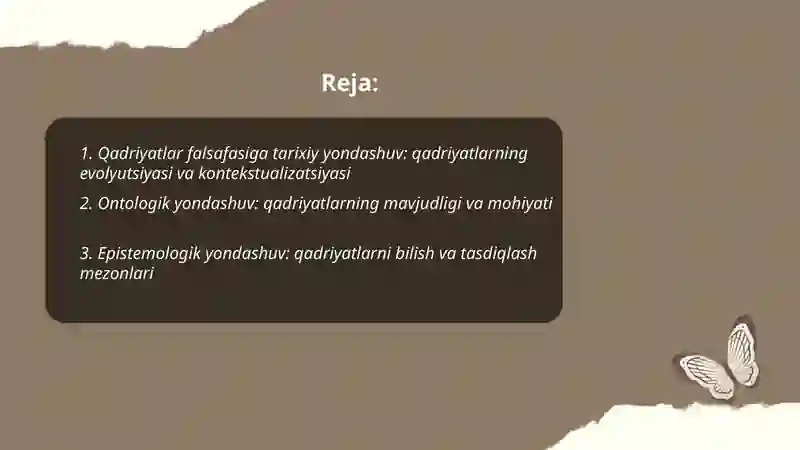 Reja:

1. Qadriyatlar falsafasiga tarixiy yondashuv: qadriyatlarning evolyutsiyasi va kontekstualizatsiyasi

2. Ontologik yondashuv: qadriyatlarning mavjudligi va mohiyati

3. Epistemologik yondashuv: qadriyatlarni bilish va tasdiqlash mezonlari